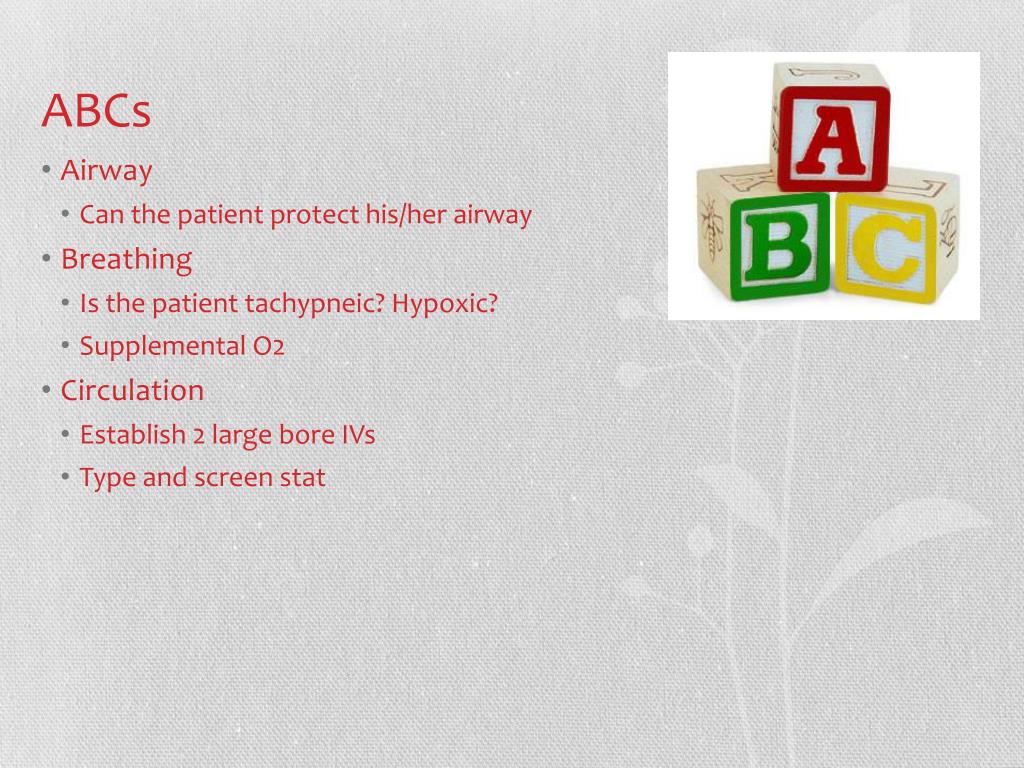 ABCs

• Airway
  • Can the patient protect his/her airway
• Breathing
  • Is the patient tachypneic? Hypoxic?
  • Supplemental O2
• Circulation
  • Establish 2 large bore IVs
  • Type and screen stat

A
B C